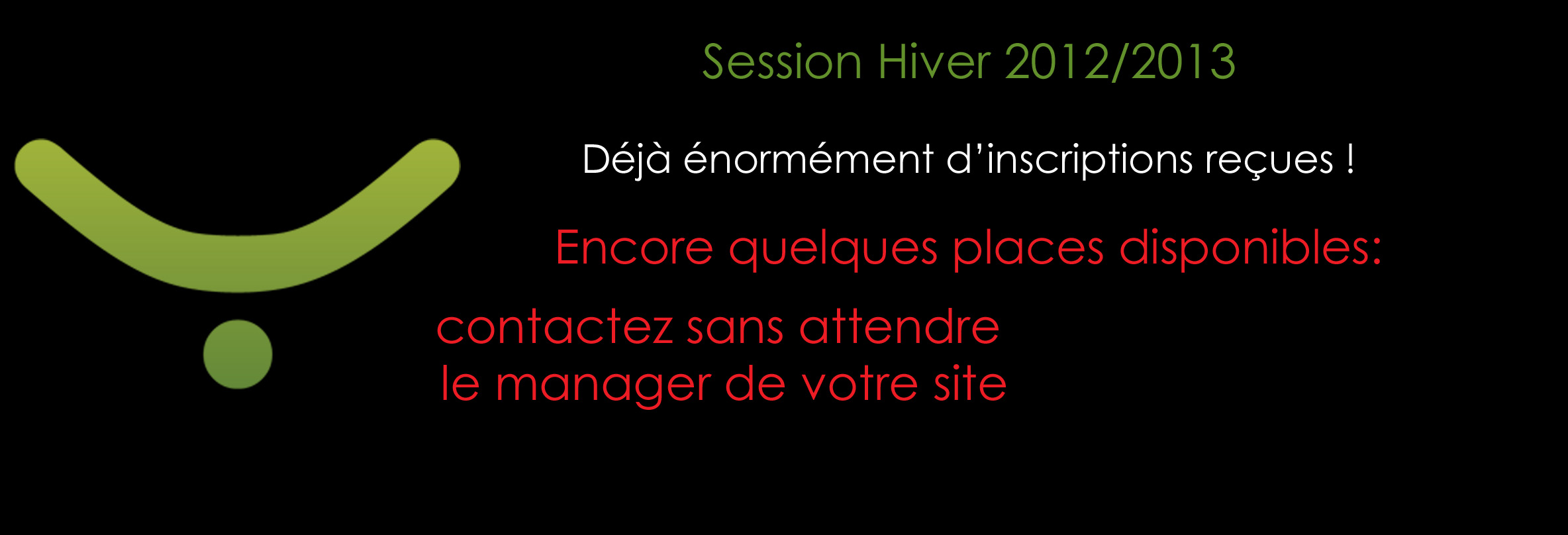 Session Hiver 2012/2013

Déjà énormément d'inscriptions reçues !

Encore quelques places disponibles:

contactez sans attendre
le manager de votre site